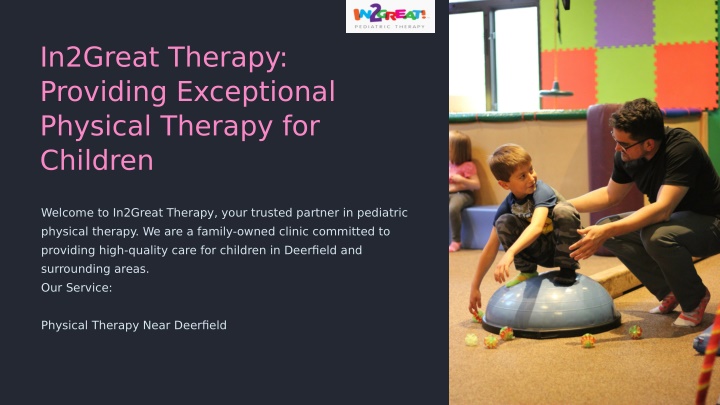 IN2GREAT!
PEDIATRIC THERAPY

In2Great Therapy: Providing Exceptional Physical Therapy for Children

Welcome to In2Great Therapy, your trusted partner in pediatric physical therapy. We are a family-owned clinic committed to providing high-quality care for children in Deerfield and surrounding areas.
Our Service:

Physical Therapy Near Deerfield